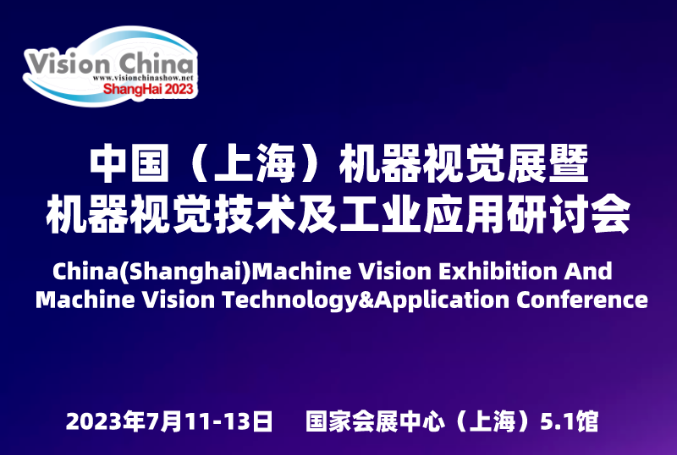 Vision China
www.visionchinashow.net
ShangHai 2023

中国（上海）机器视觉展暨
机器视觉技术及工业应用研讨会

China(Shanghai)Machine Vision Exhibition And
Machine Vision Technology&Application Conference

2023年7月11-13日 国家会展中心（上海）5.1馆